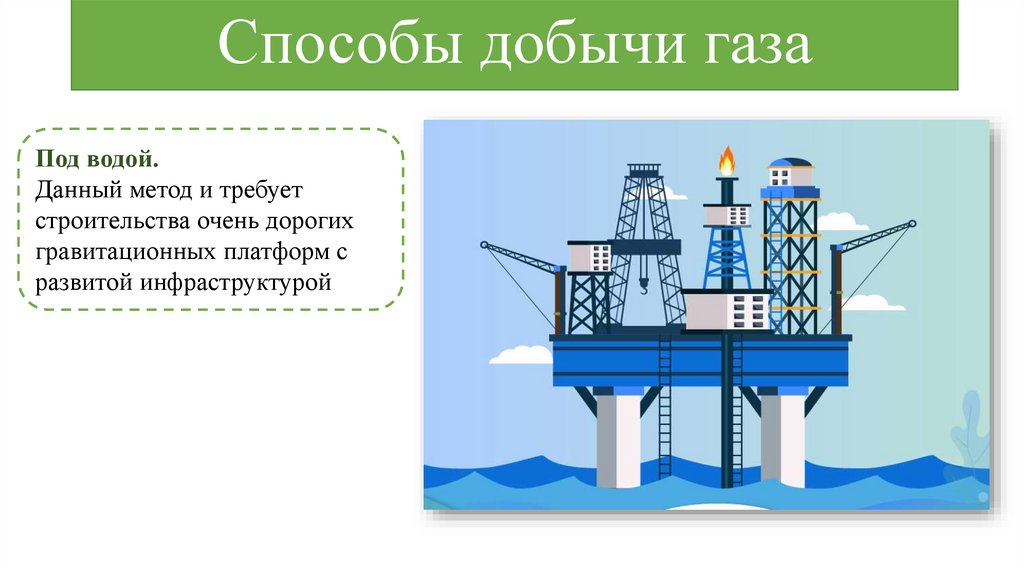 Способы добычи газа

Под водой.
Данный метод и требует строительства очень дорогих гравитационных платформ с развитой инфраструктурой